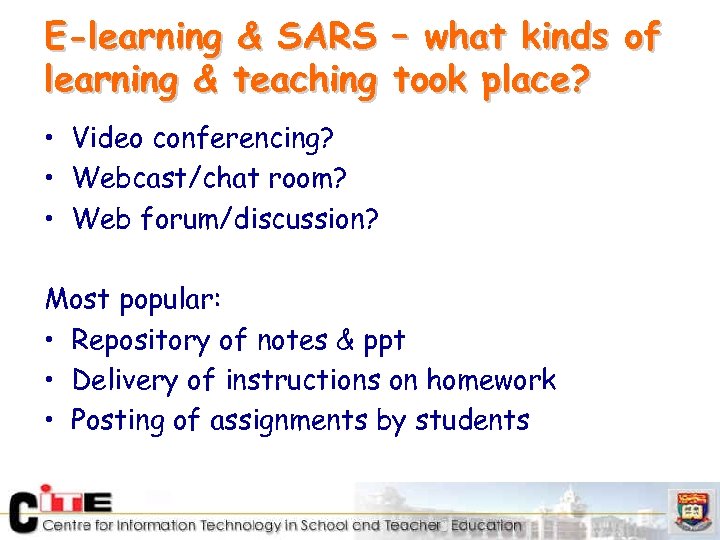 E-learning & SARS – what kinds of learning & teaching took place?

• Video conferencing?
• Webcast/chat room?
• Web forum/discussion?

Most popular:
• Repository of notes & ppt
• Delivery of instructions on homework
• Posting of assignments by students

CITE
Centre for Information Technology in School and Teacher Education